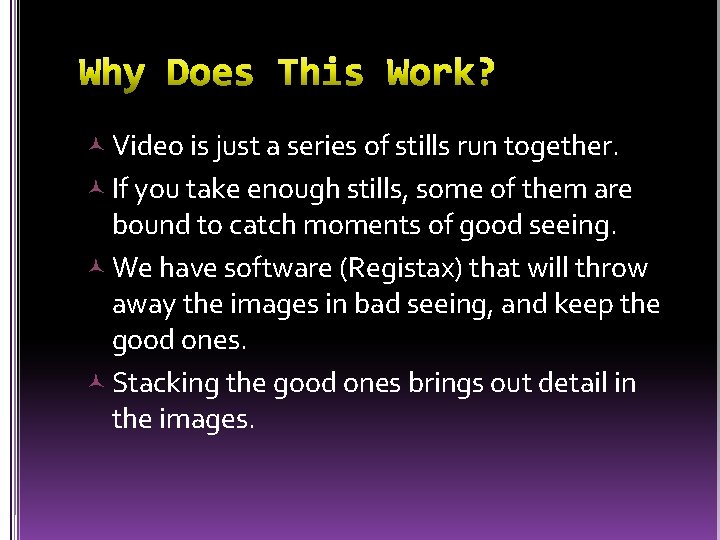 Why Does This Work?

Video is just a series of stills run together.

If you take enough stills, some of them are bound to catch moments of good seeing.

We have software (Registax) that will throw away the images in bad seeing, and keep the good ones.

Stacking the good ones brings out detail in the images.